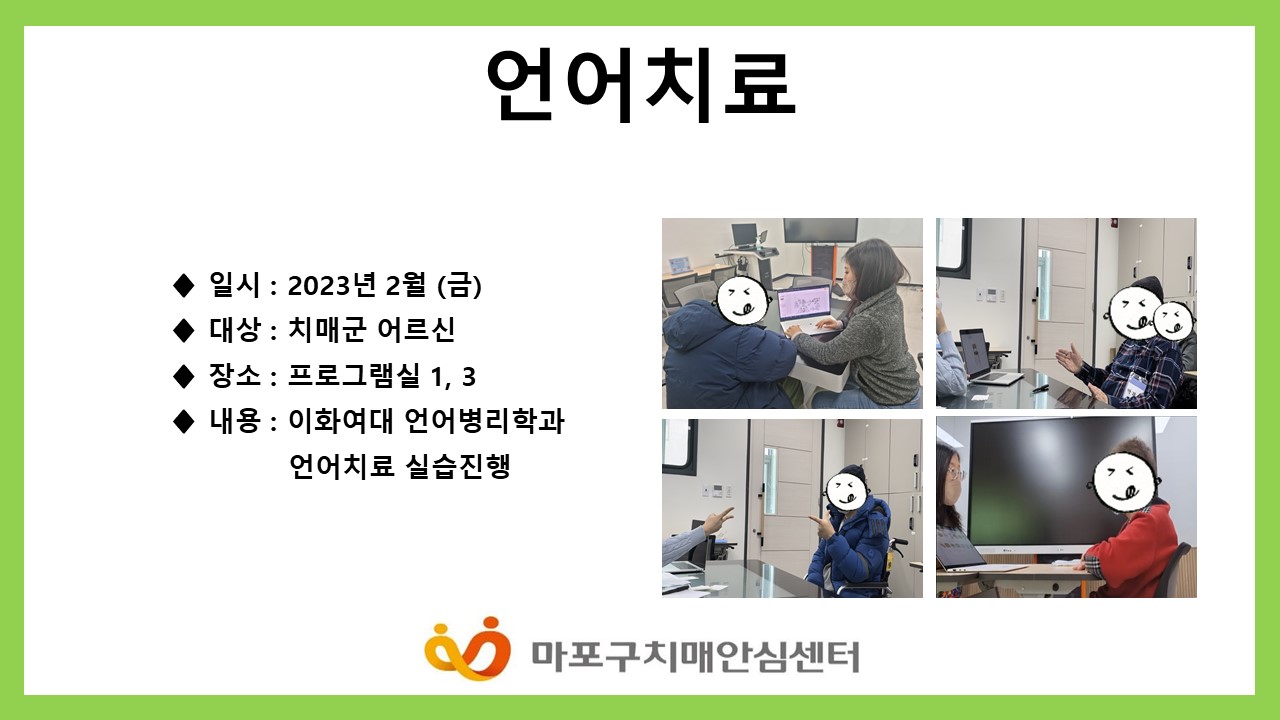 언어치료

◆ 일시 : 2023년 2월 (금)
◆ 대상 : 치매군 어르신
◆ 장소 : 프로그램실 1, 3
◆ 내용 : 이화여대 언어병리학과 언어치료 실습진행

마포구치매안심센터